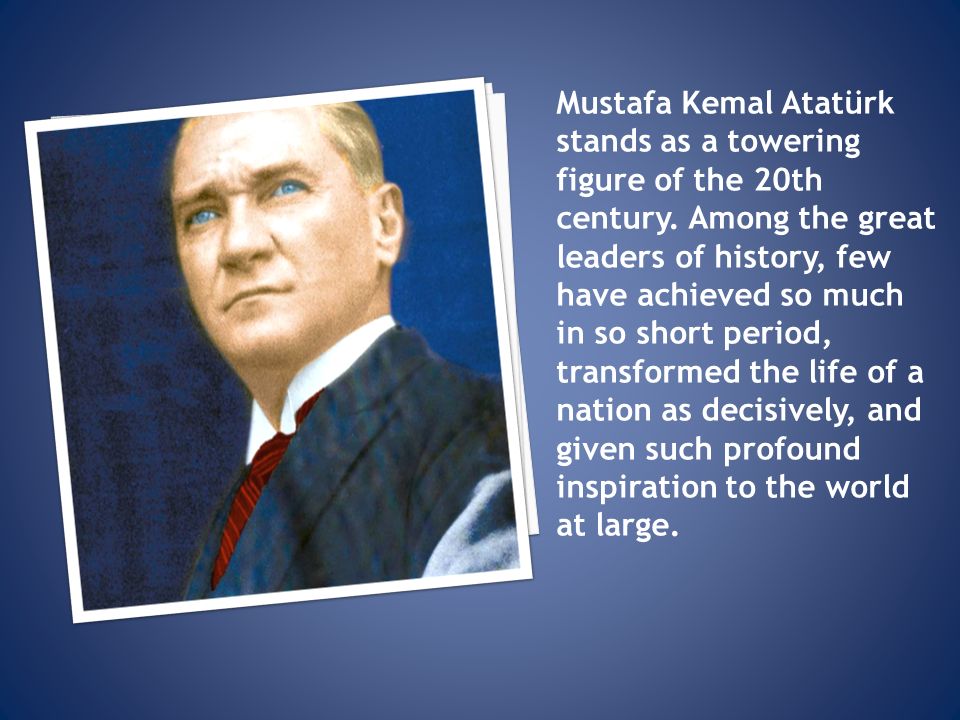 Mustafa Kemal Atatürk stands as a towering figure of the 20th century. Among the great leaders of history, few have achieved so much in so short period, transformed the life of a nation as decisively, and given such profound inspiration to the world at large.